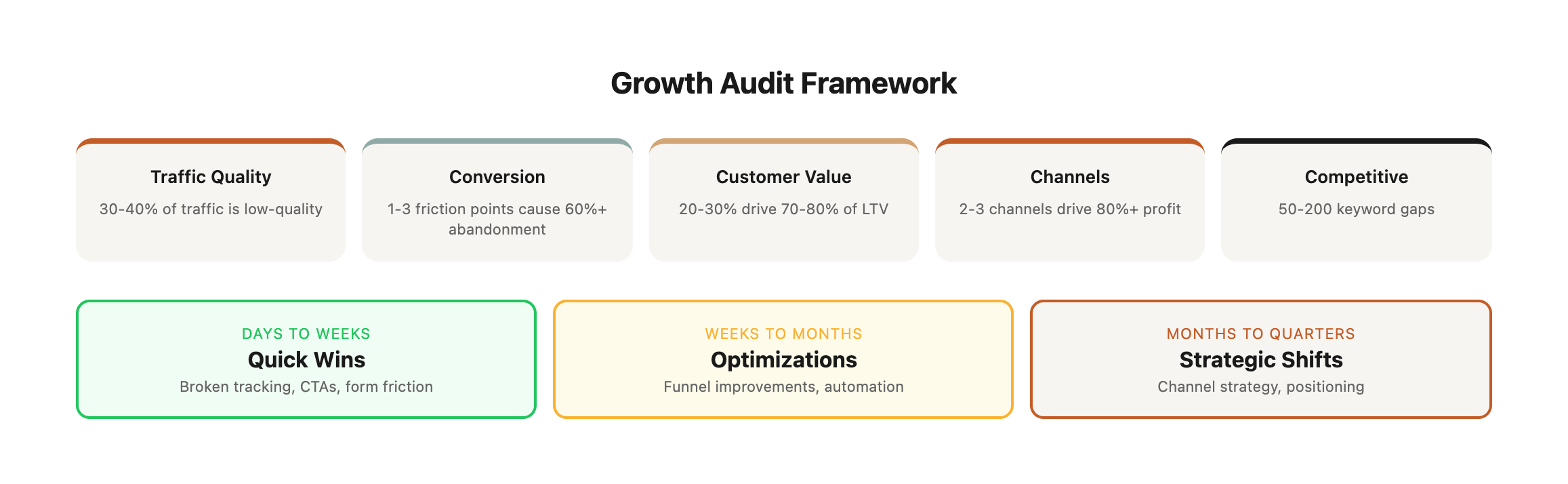 Growth Audit Framework

Traffic Quality
30-40% of traffic is low-quality

Conversion
1-3 friction points cause 60%+ abandonment

Customer Value
20-30% drive 70-80% of LTV

Channels
2-3 channels drive 80%+ profit

Competitive
50-200 keyword gaps

DAYS TO WEEKS
Quick Wins
Broken tracking, CTAs, form friction

WEEKS TO MONTHS
Optimizations
Funnel improvements, automation

MONTHS TO QUARTERS
Strategic Shifts
Channel strategy, positioning